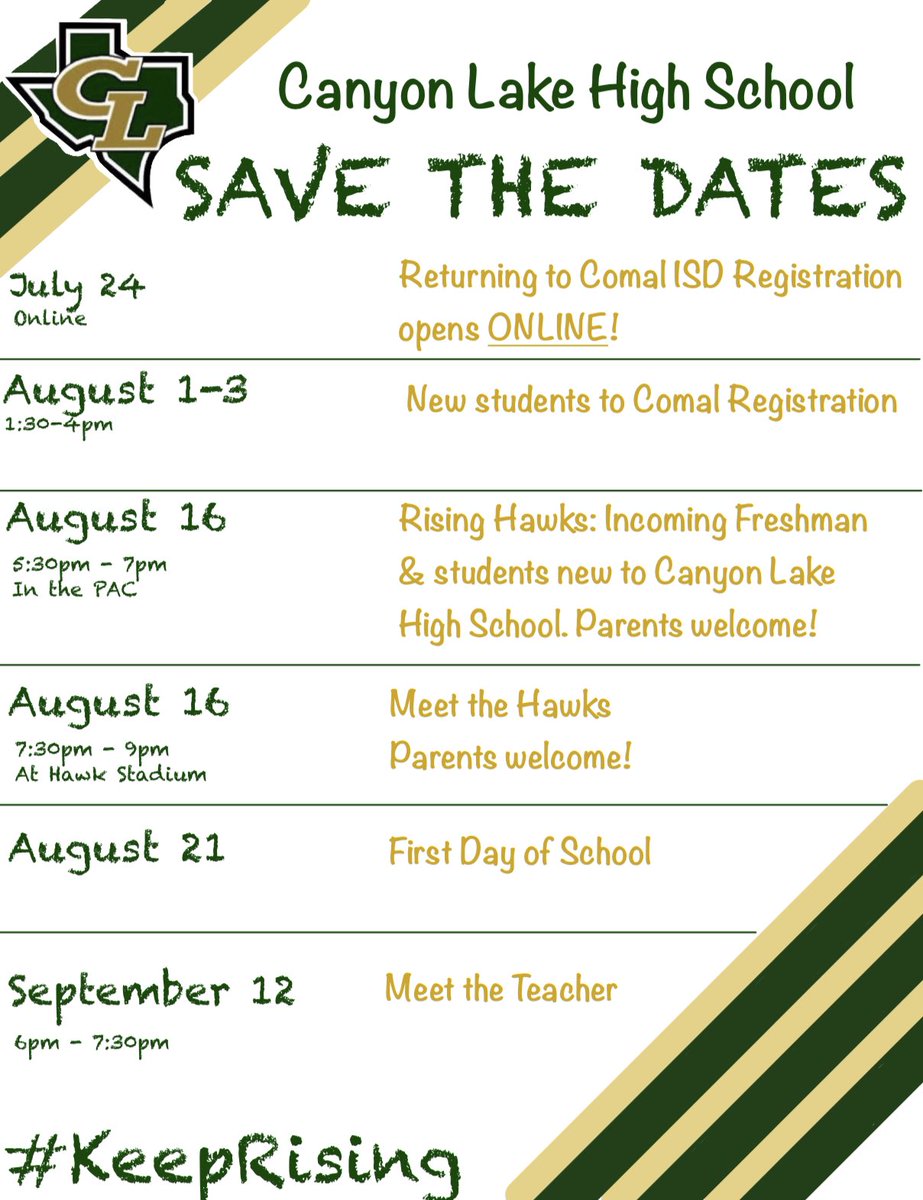 CL

Canyon Lake High School

SAVE THE DATES

July 24
Online

Returning to Comal ISD Registration opens ONLINE!

August 1-3
1:30-4pm

New students to Comal Registration

August 16
5:30pm - 7pm
In the PAC

Rising Hawks: Incoming Freshman & students new to Canyon Lake High School. Parents welcome!

August 16
7:30pm - 9pm
At Hawk Stadium

Meet the Hawks
Parents welcome!

August 21

First Day of School

September 12
6pm - 7:30pm

Meet the Teacher

#KeepRising